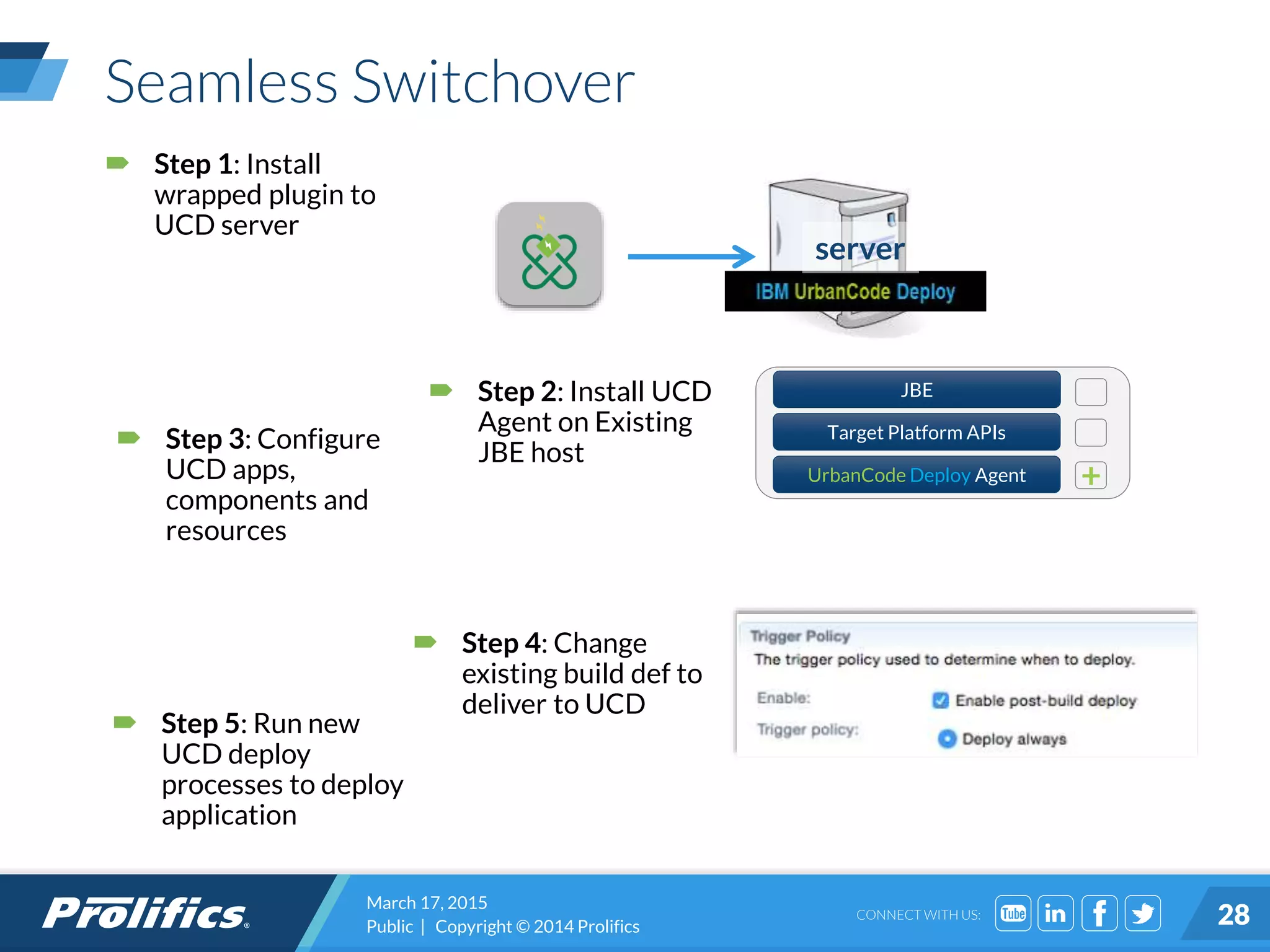 Seamless Switchover

Step 1: Install wrapped plugin to UCD server

server

IBM UrbanCode Deploy

Step 2: Install UCD Agent on Existing JBE host

JBE

Target Platform APIs

UrbanCode Deploy Agent

Step 3: Configure UCD apps, components and resources

Step 4: Change existing build def to deliver to UCD

Trigger Policy

The trigger policy used to determine when to deploy.

Enable: Enable post-build deploy

Trigger policy: Deploy always

Step 5: Run new UCD deploy processes to deploy application

Prolifics

March 17, 2015

Public | Copyright © 2014 Prolifics

CONNECT WITH US:

Tube in f

28